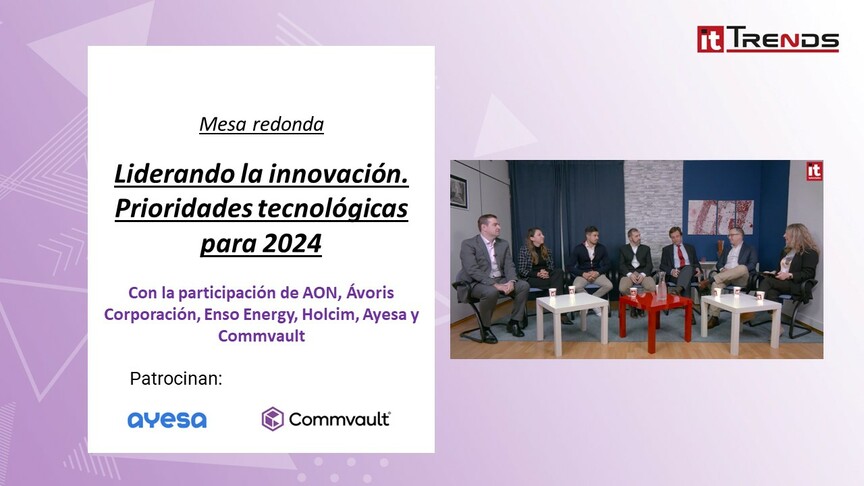 it TRENDS

Mesa redonda

Liderando la innovación. Prioridades tecnológicas para 2024

Con la participación de AON, Ávoris Corporación, Enso Energy, Holcim, Ayesa y Commvault

Patrocinan:

ayesa

Commvault

it